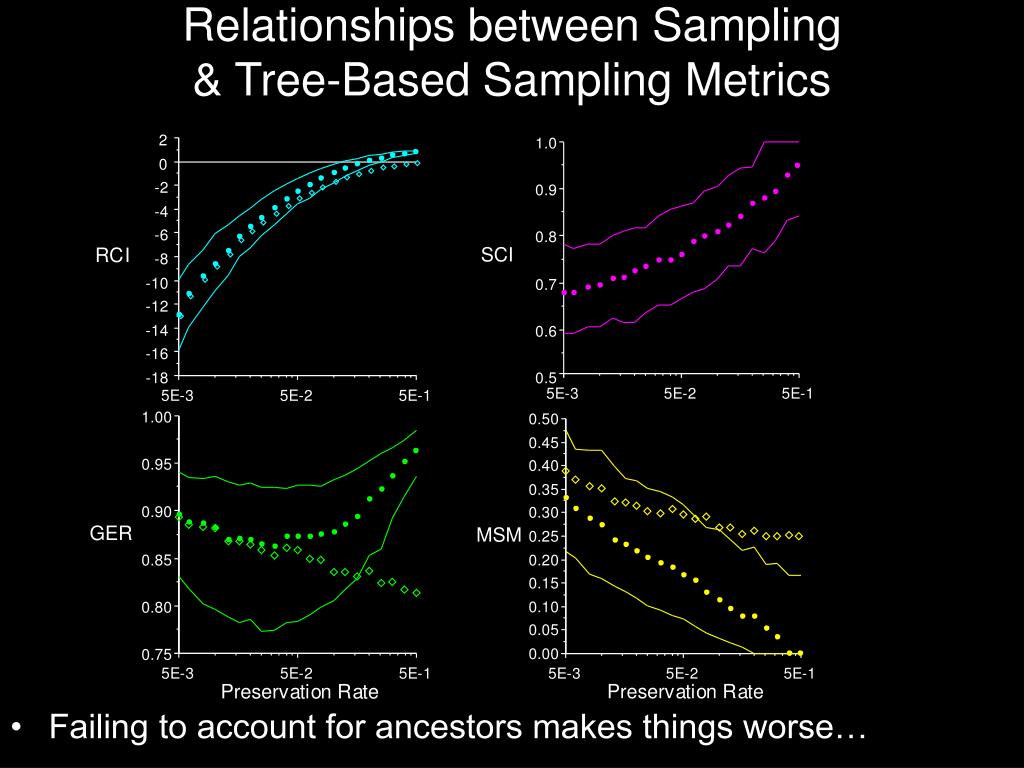 Relationships between Sampling & Tree-Based Sampling Metrics

RCI
2
0
-2
-4
-6
-8
-10
-12
-14
-16
-18
5E-3
5E-2
5E-1

SCI
1.0
0.9
0.8
0.7
0.6
0.5
5E-3
5E-2
5E-1

GER
1.00
0.95
0.90
0.85
0.80
0.75
5E-3
5E-2
5E-1
Preservation Rate

MSM
0.50
0.45
0.40
0.35
0.30
0.25
0.20
0.15
0.10
0.05
0.00
5E-3
5E-2
5E-1
Preservation Rate

• Failing to account for ancestors makes things worse…